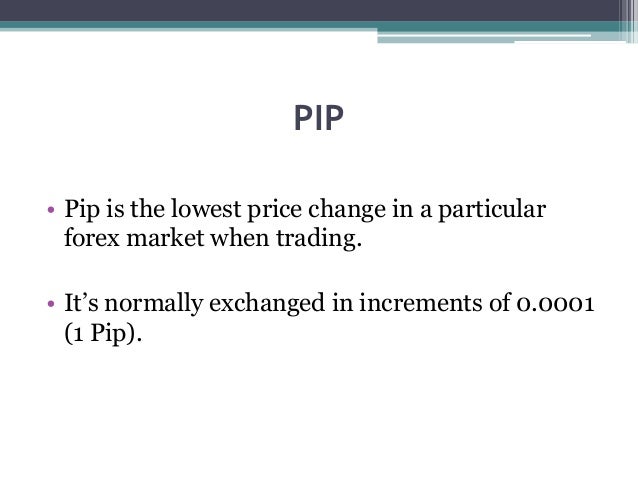 PIP

• Pip is the lowest price change in a particular forex market when trading.

• It's normally exchanged in increments of 0.0001 (1 Pip).